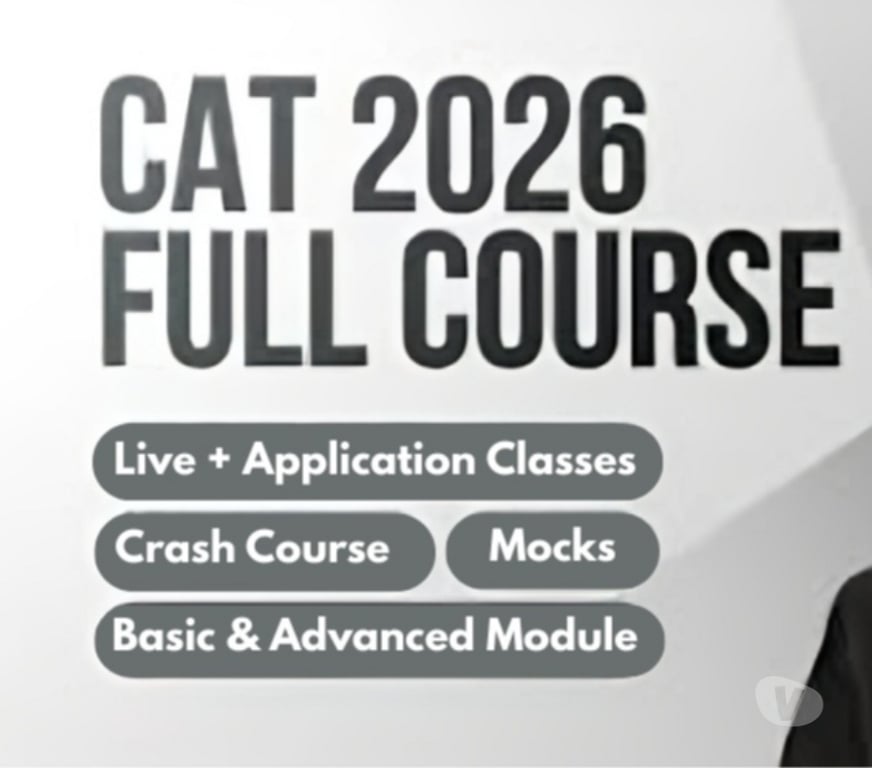 CAT 2026
FULL COURSE

Live + Application Classes

Crash Course

Mocks

Basic & Advanced Module